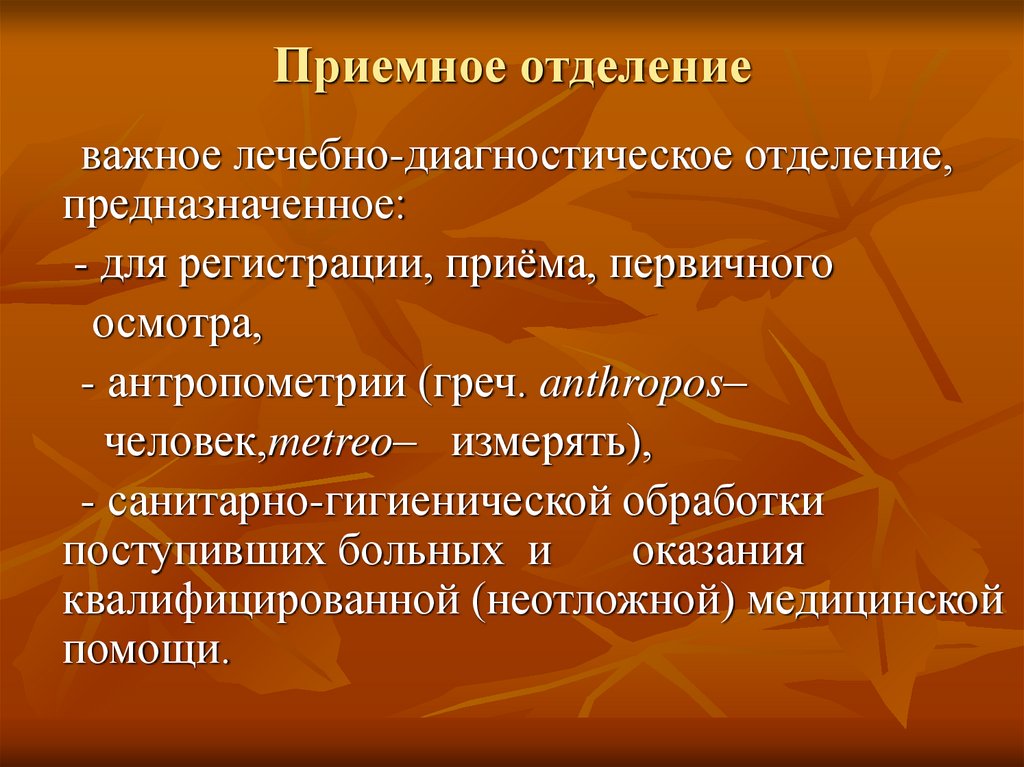 Приемное отделение

важное лечебно-диагностическое отделение, предназначенное:

- для регистрации, приёма, первичного осмотра,

- антропометрии (греч. anthropos– человек,metreo– измерять),

- санитарно-гигиенической обработки поступивших больных и оказания квалифицированной (неотложной) медицинской помощи.